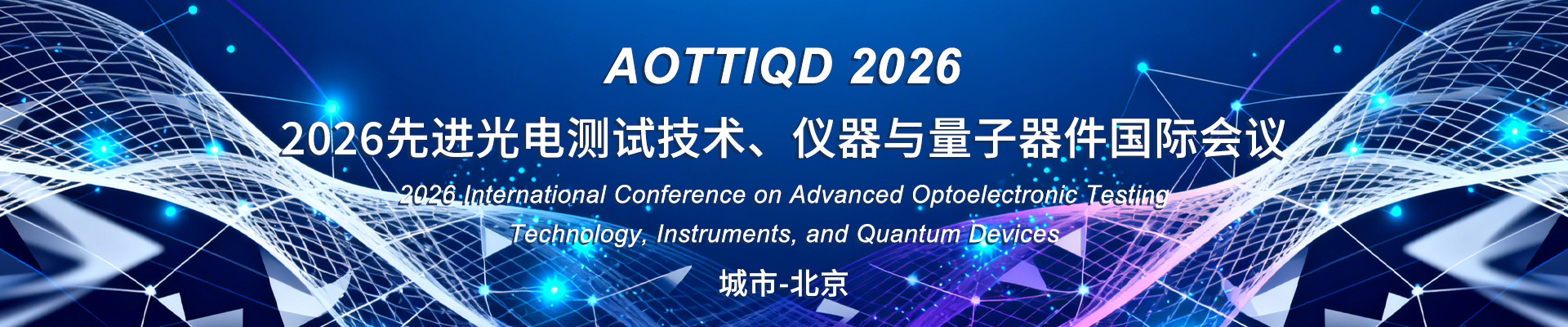 AOTTIQD 2026

2026先进光电测试技术、仪器与量子器件国际会议

2026 International Conference on Advanced Optoelectronic Testing Technology, Instruments, and Quantum Devices

城市-北京